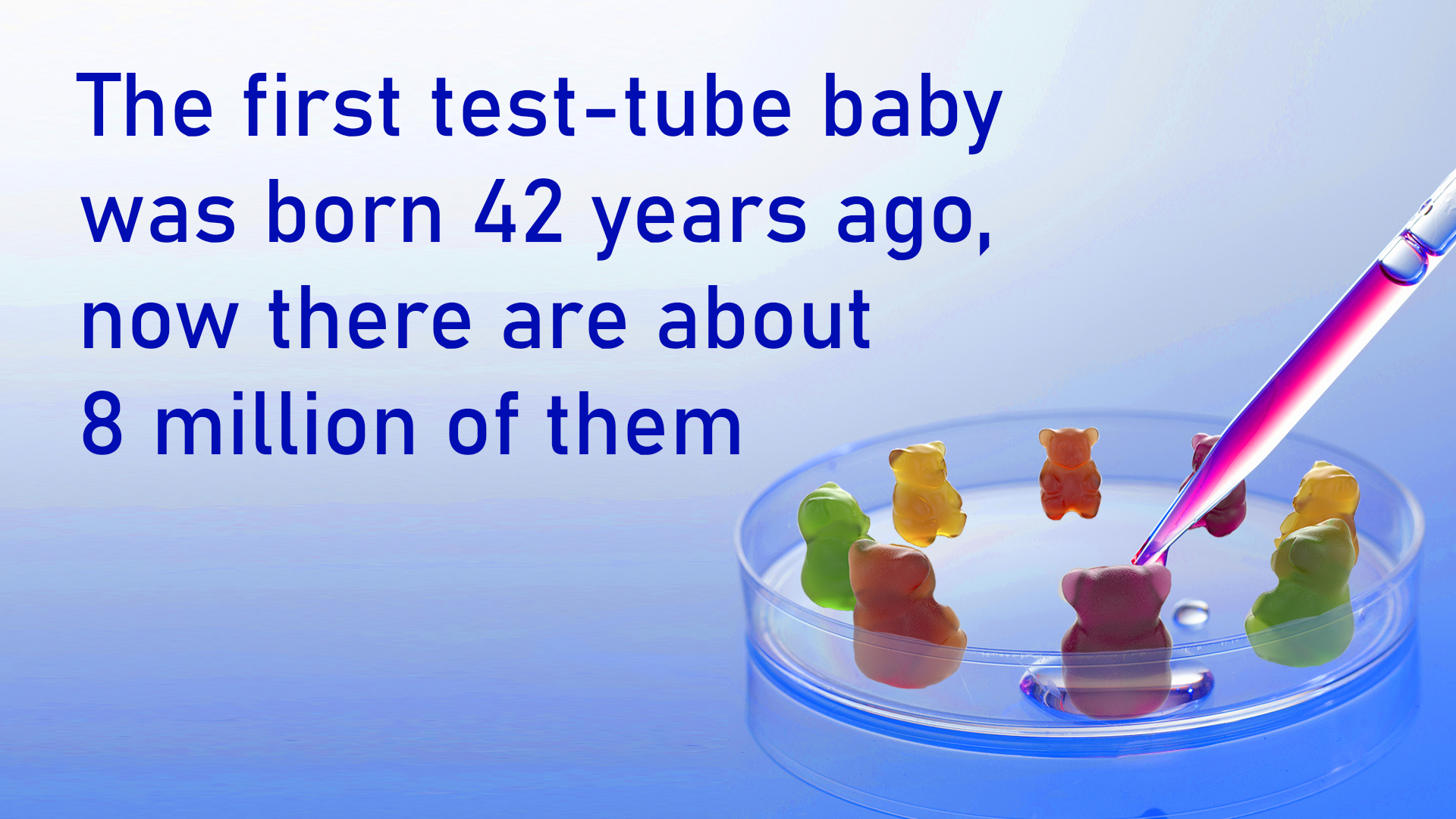 The first test-tube baby was born 42 years ago, now there are about 8 million of them